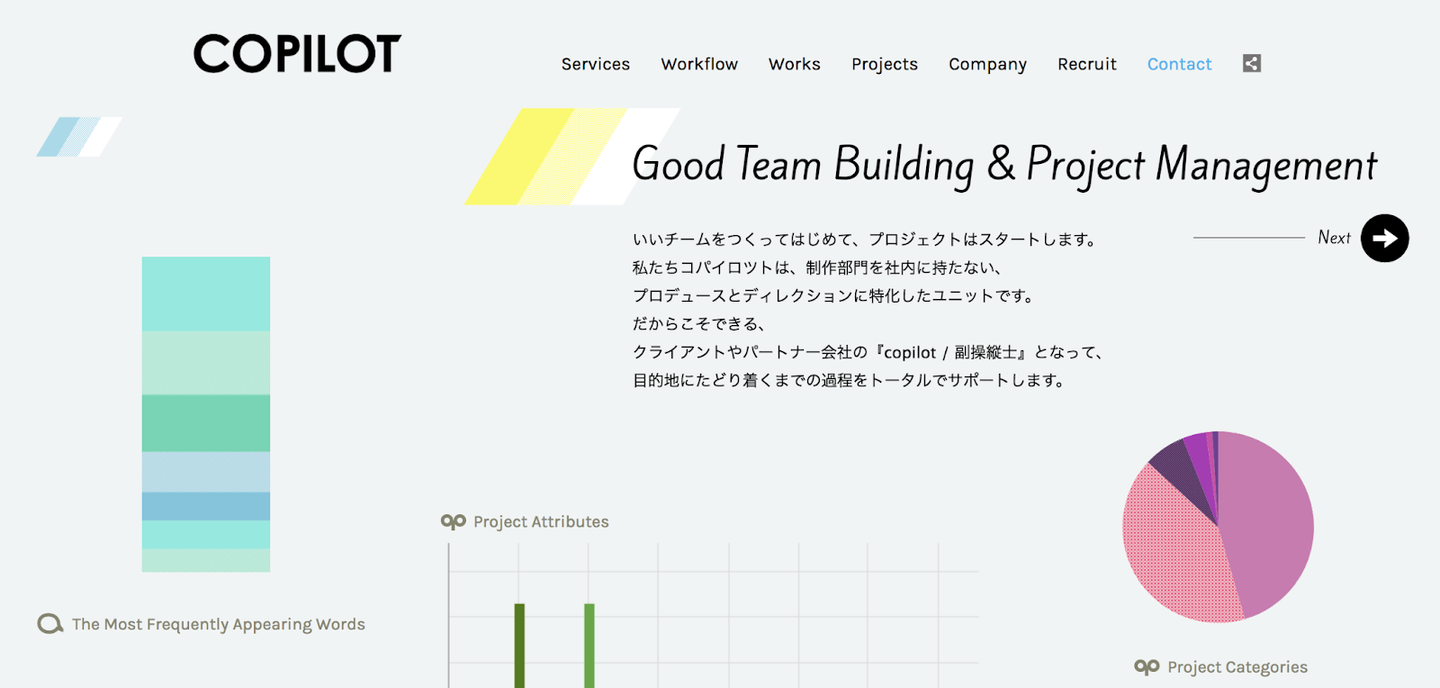 COPILOT

Services Workflow Works Projects Company Recruit Contact

Good Team Building & Project Management

いいチームをつくってはじめて、プロジェクトはスタートします。
私たちコパイロツトは、制作部門を社内に持たない、
プロデュースとディレクションに特化したユニットです。
だからこそできる、
クライアントやパートナー会社の『copilot / 副操縦士』となって、
目的地にたどり着くまでの過程をトータルでサポートします。

Next

Project Attributes

The Most Frequently Appearing Words

Project Categories